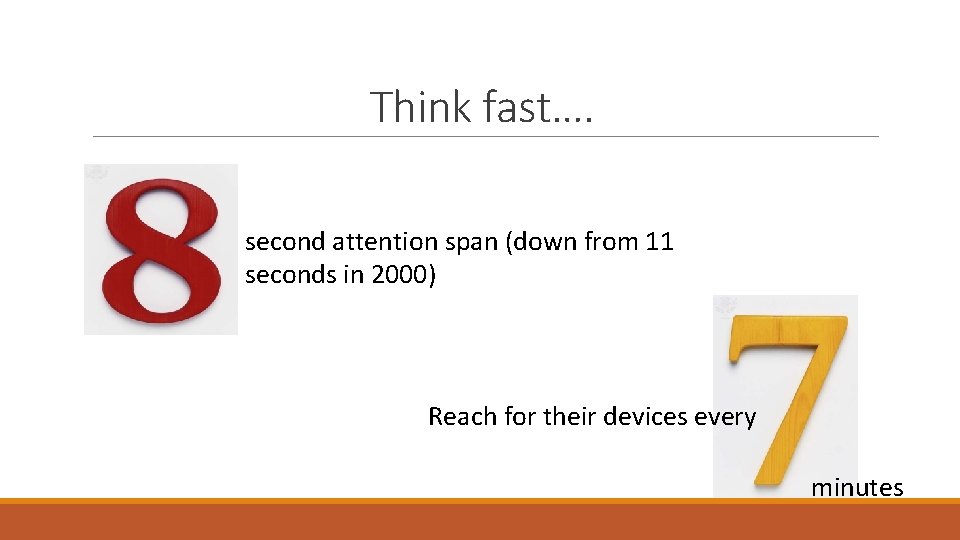 Think fast….

8 second attention span (down from 11 seconds in 2000)

Reach for their devices every 7 minutes